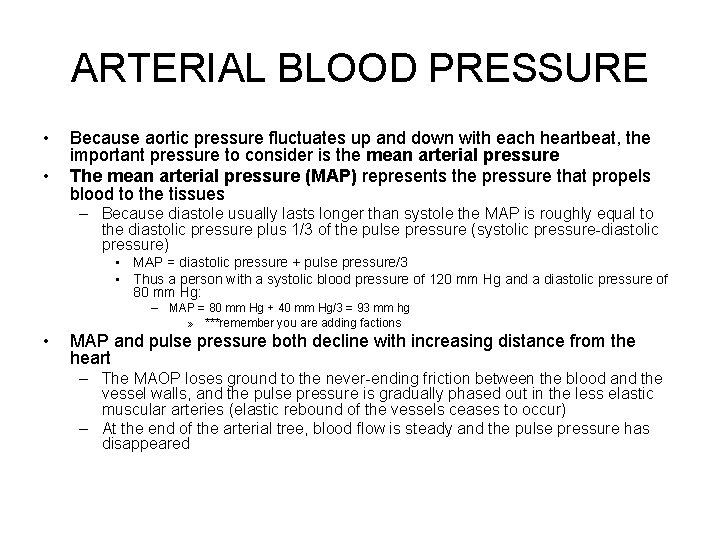 ARTERIAL BLOOD PRESSURE

• Because aortic pressure fluctuates up and down with each heartbeat, the important pressure to consider is the mean arterial pressure

• The mean arterial pressure (MAP) represents the pressure that propels blood to the tissues

– Because diastole usually lasts longer than systole the MAP is roughly equal to the diastolic pressure plus 1/3 of the pulse pressure (systolic pressure-diastolic pressure)

• MAP = diastolic pressure + pulse pressure/3

• Thus a person with a systolic blood pressure of 120 mm Hg and a diastolic pressure of 80 mm Hg:

– MAP = 80 mm Hg + 40 mm Hg/3 = 93 mm hg

» ***remember you are adding factions

• MAP and pulse pressure both decline with increasing distance from the heart

– The MAOP loses ground to the never-ending friction between the blood and the vessel walls, and the pulse pressure is gradually phased out in the less elastic muscular arteries (elastic rebound of the vessels ceases to occur)

– At the end of the arterial tree, blood flow is steady and the pulse pressure has disappeared